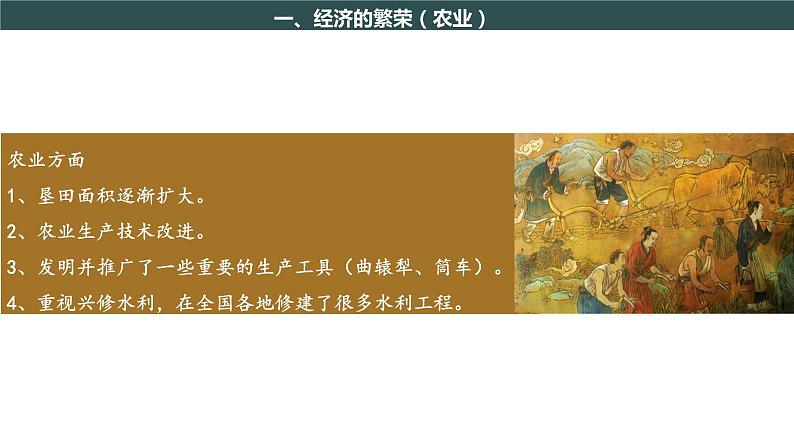 一、经济的繁荣（农业）

农业方面

1、垦田面积逐渐扩大。

2、农业生产技术改进。

3、发明并推广了一些重要的生产工具（曲辕犁、筒车）。

4、重视兴修水利，在全国各地修建了很多水利工程。